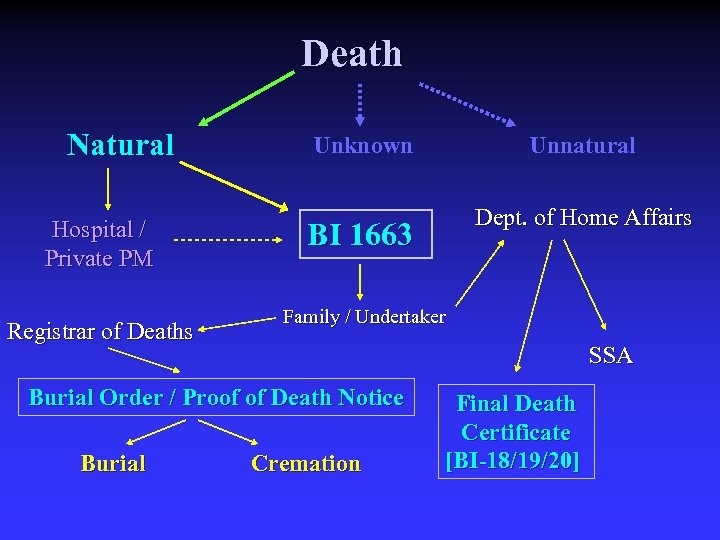 Death

Natural

Unknown

Unnatural

Hospital / Private PM

BI 1663

Dept. of Home Affairs

Family / Undertaker

Registrar of Deaths

SSA

Burial Order / Proof of Death Notice

Final Death Certificate [BI-18/19/20]

Burial

Cremation